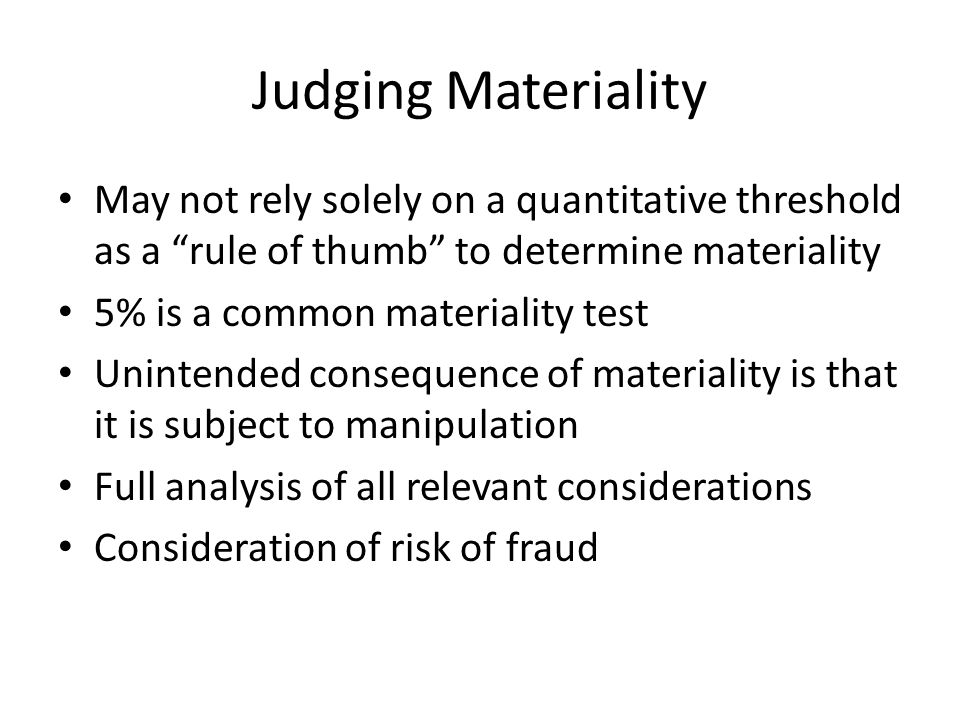 Judging Materiality

• May not rely solely on a quantitative threshold as a “rule of thumb” to determine materiality
• 5% is a common materiality test
• Unintended consequence of materiality is that it is subject to manipulation
• Full analysis of all relevant considerations
• Consideration of risk of fraud